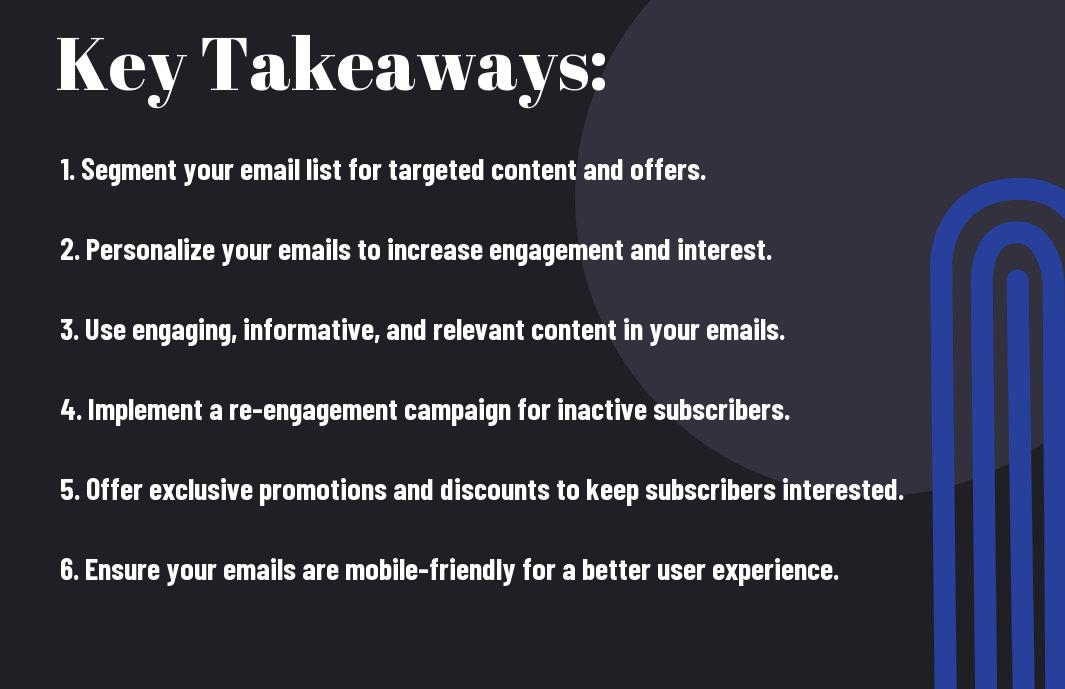 Key Takeaways:

1. Segment your email list for targeted content and offers.

2. Personalize your emails to increase engagement and interest.

3. Use engaging, informative, and relevant content in your emails.

4. Implement a re-engagement campaign for inactive subscribers.

5. Offer exclusive promotions and discounts to keep subscribers interested.

6. Ensure your emails are mobile-friendly for a better user experience.